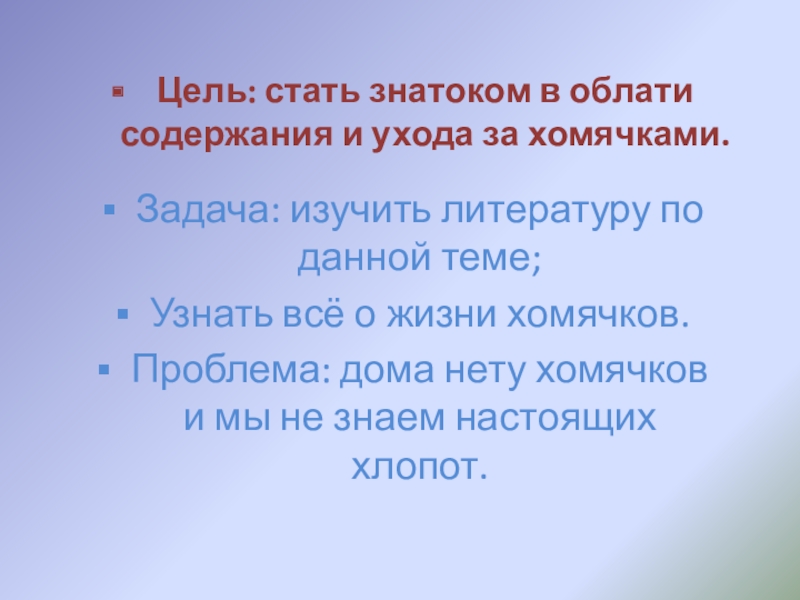 Цель: стать знатоком в облати содержания и ухода за хомячками.

Задача: изучить литературу по данной теме;

Узнать всё о жизни хомячков.

Проблема: дома нету хомячков и мы не знаем настоящих хлопот.